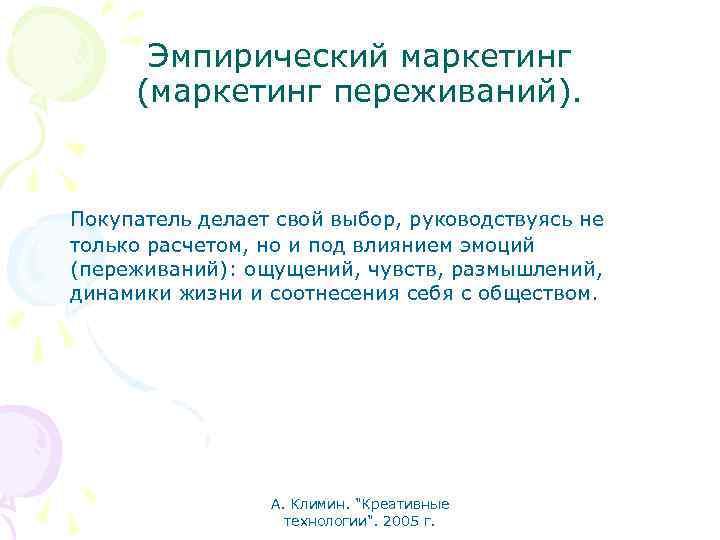 Эмпирический маркетинг (маркетинг переживаний).

Покупатель делает свой выбор, руководствуясь не только расчетом, но и под влиянием эмоций (переживаний): ощущений, чувств, размышлений, динамики жизни и соотнесения себя с обществом.

А. Климин. "Креативные технологии". 2005 г.